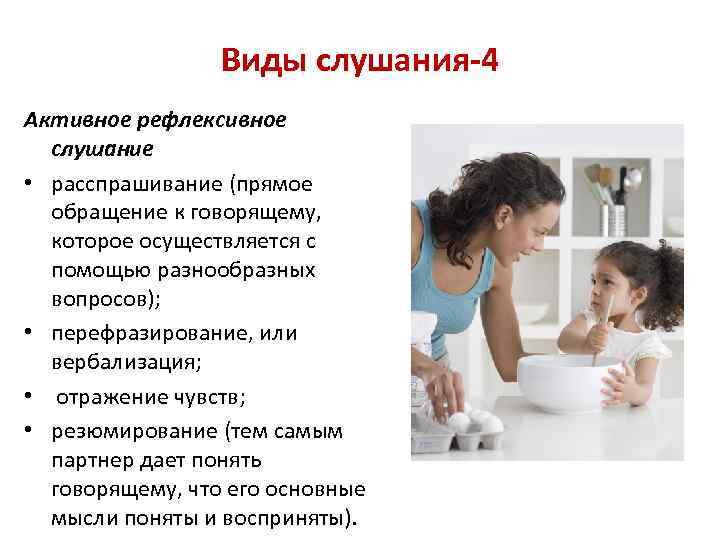 Виды слушания-4

Активное рефлексивное слушание

• расспрашивание (прямое обращение к говорящему, которое осуществляется с помощью разнообразных вопросов);

• перефразирование, или вербализация;

• отражение чувств;

• резюмирование (тем самым партнер дает понять говорящему, что его основные мысли поняты и восприняты).